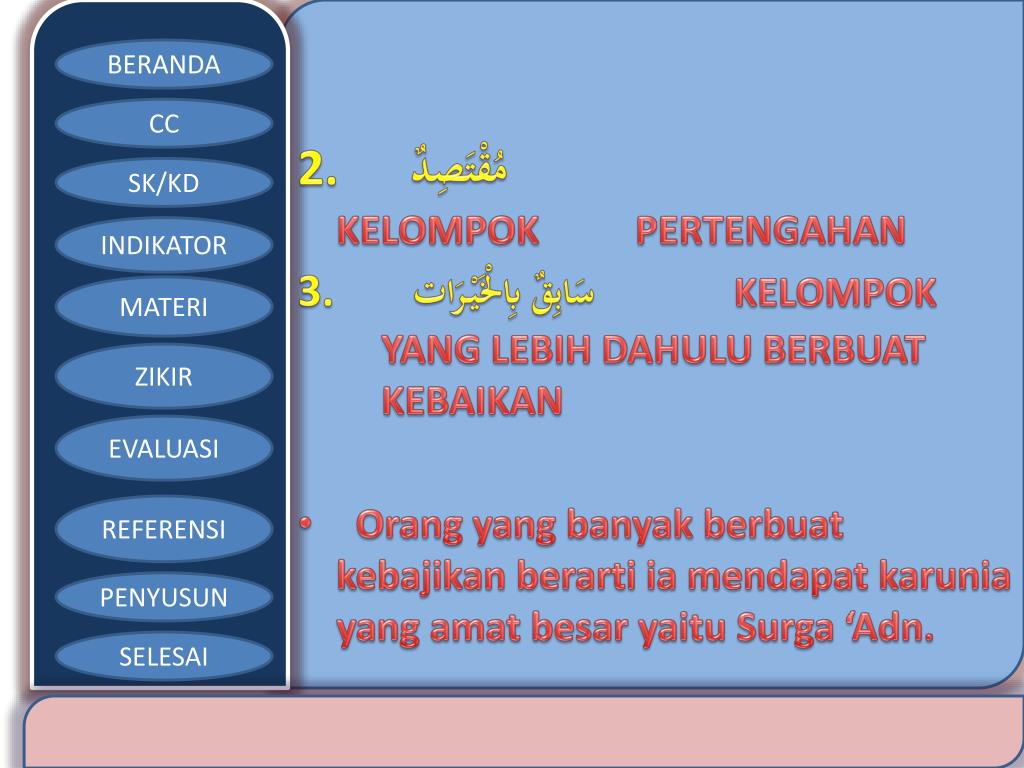 BERANDA
CC
SK/KD
INDIKATOR
MATERI
ZIKIR
EVALUASI
REFERENSI
PENYUSUN
SELESAI

2. مُقْتَصِدٌ
KELOMPOK PERTENGAHAN
3. سَابِقٌ بِالْخَيْرَات KELOMPOK YANG LEBIH DAHULU BERBUAT KEBAIKAN

• Orang yang banyak berbuat kebajikan berarti ia mendapat karunia yang amat besar yaitu Surga ‘Adn.